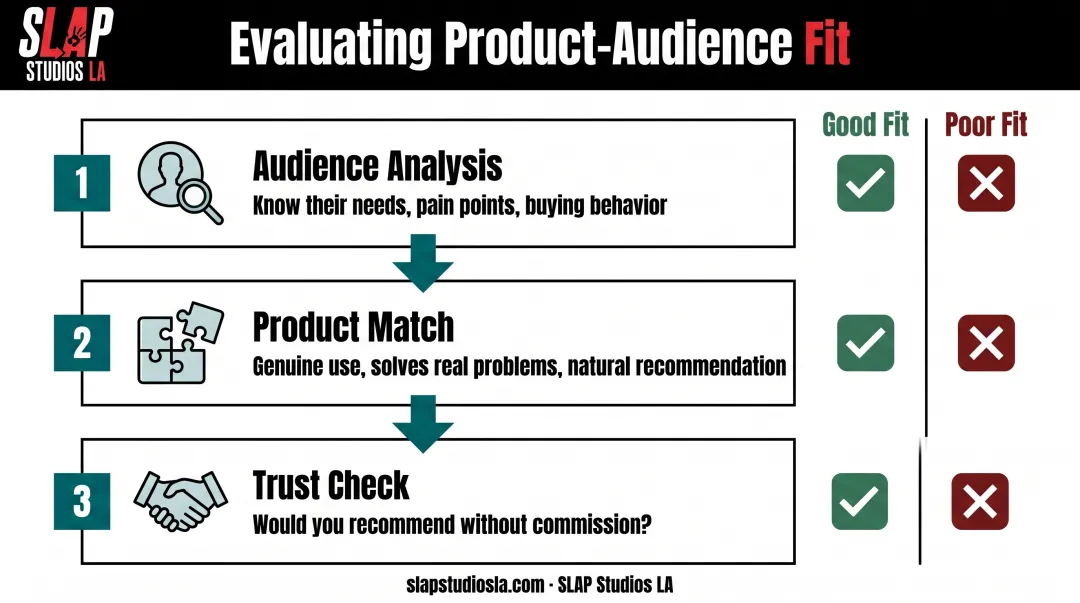 SLAP STUDIOS LA

Evaluating Product-Audience Fit

Good Fit
Poor Fit

1
Audience Analysis
Know their needs, pain points, buying behavior

2
Product Match
Genuine use, solves real problems, natural recommendation

3
Trust Check
Would you recommend without commission?

slapstudiosla.com · SLAP Studios LA